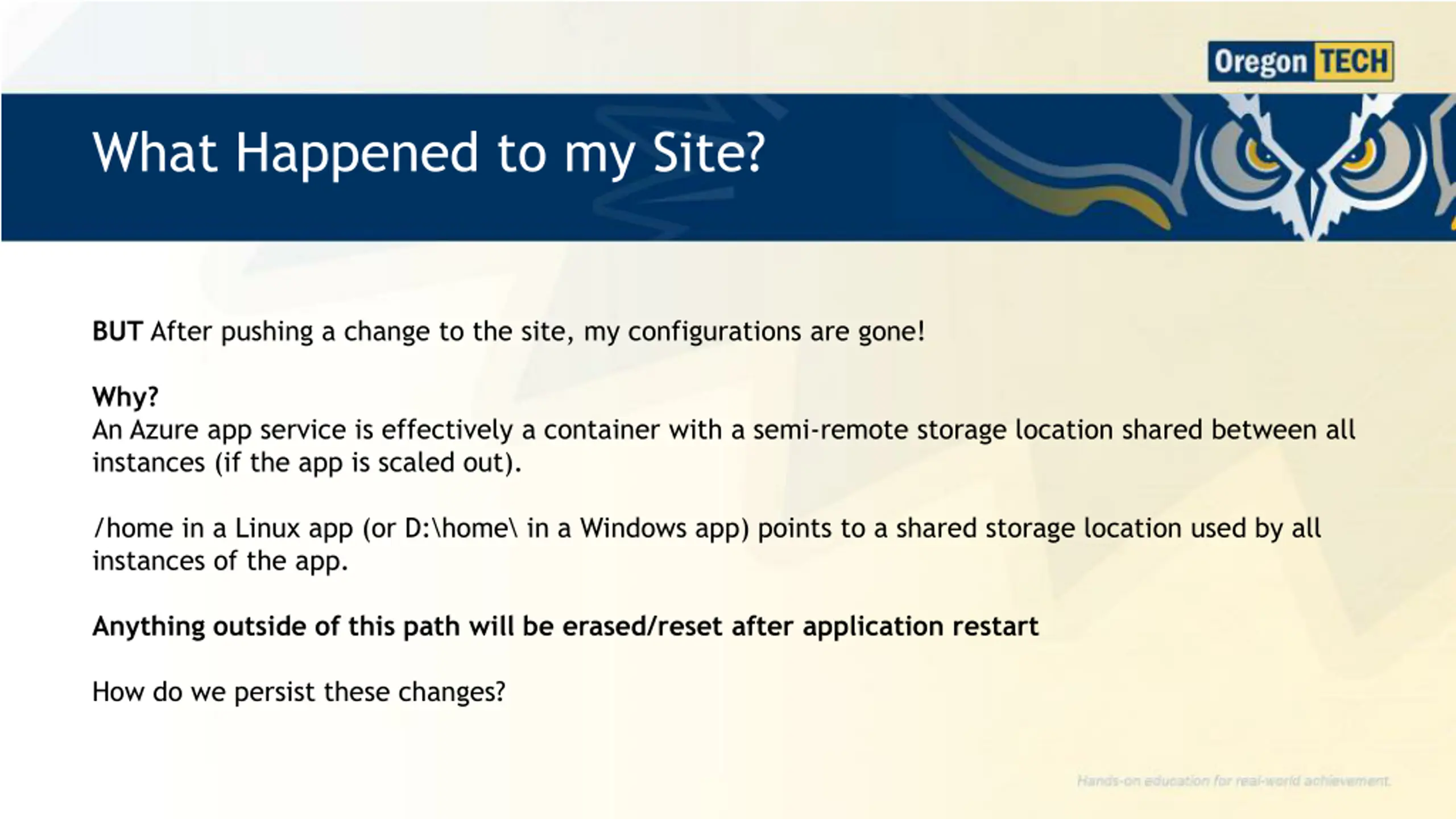 Oregon TECH

What Happened to my Site?

BUT After pushing a change to the site, my configurations are gone!

Why?
An Azure app service is effectively a container with a semi-remote storage location shared between all instances (if the app is scaled out).

/home in a Linux app (or D:\home\ in a Windows app) points to a shared storage location used by all instances of the app.

Anything outside of this path will be erased/reset after application restart

How do we persist these changes?

Hands-on education for real-world achievement.